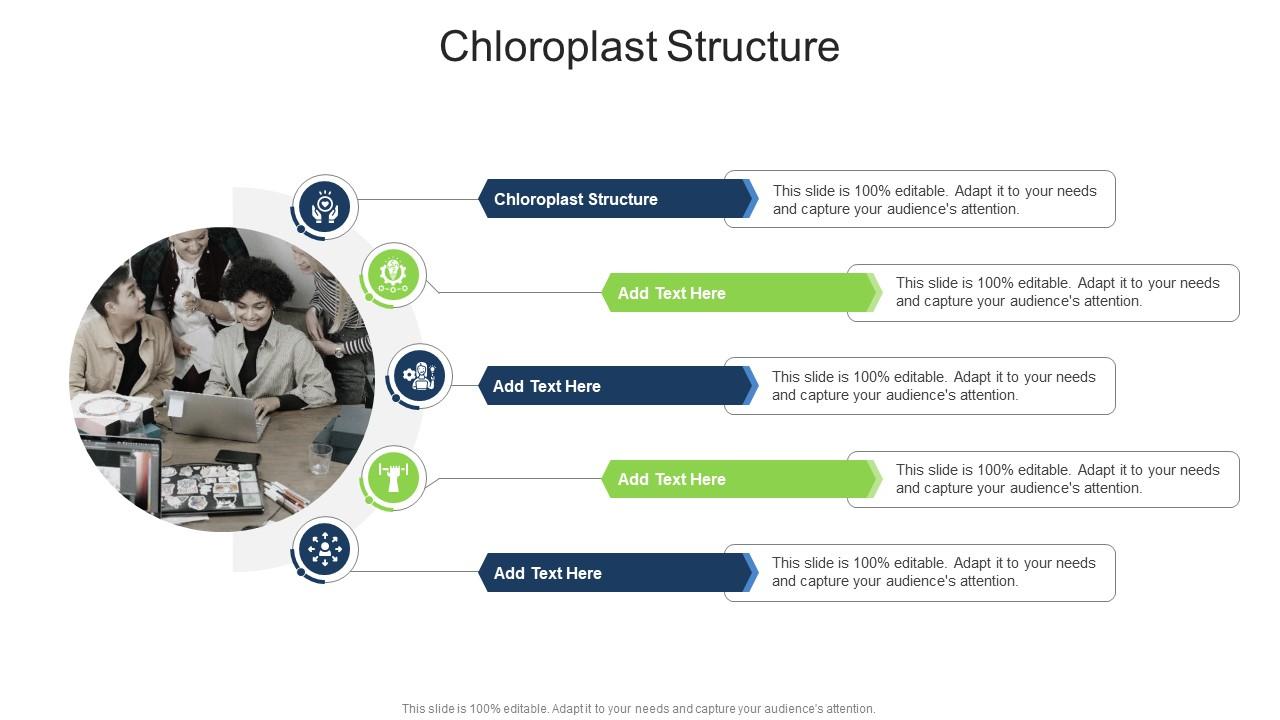 Chloroplast Structure

Chloroplast Structure

This slide is 100% editable. Adapt it to your needs and capture your audience's attention.

Add Text Here

This slide is 100% editable. Adapt it to your needs and capture your audience's attention.

Add Text Here

This slide is 100% editable. Adapt it to your needs and capture your audience's attention.

Add Text Here

This slide is 100% editable. Adapt it to your needs and capture your audience's attention.

Add Text Here

This slide is 100% editable. Adapt it to your needs and capture your audience's attention.

This slide is 100% editable. Adapt it to your needs and capture your audience's attention.